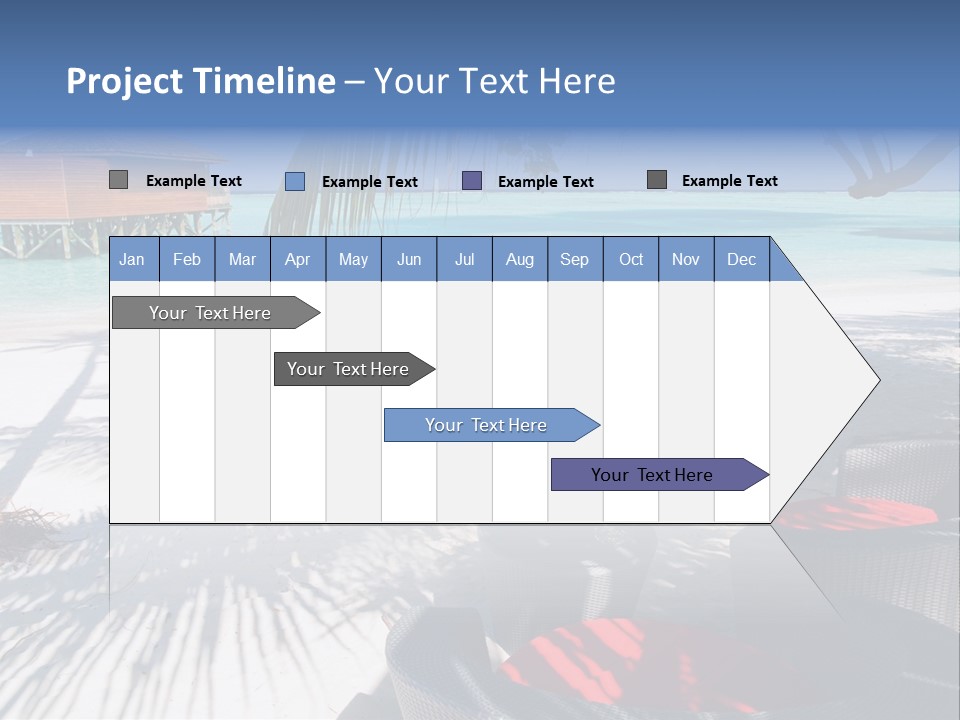 Project Timeline – Your Text Here

Example Text
Example Text
Example Text
Example Text

| Jan | Feb | Mar | Apr | May | Jun | Jul | Aug | Sep | Oct | Nov | Dec |
|---|---|---|---|---|---|---|---|---|---|---|---|

Your Text Here
Your Text Here
Your Text Here
Your Text Here